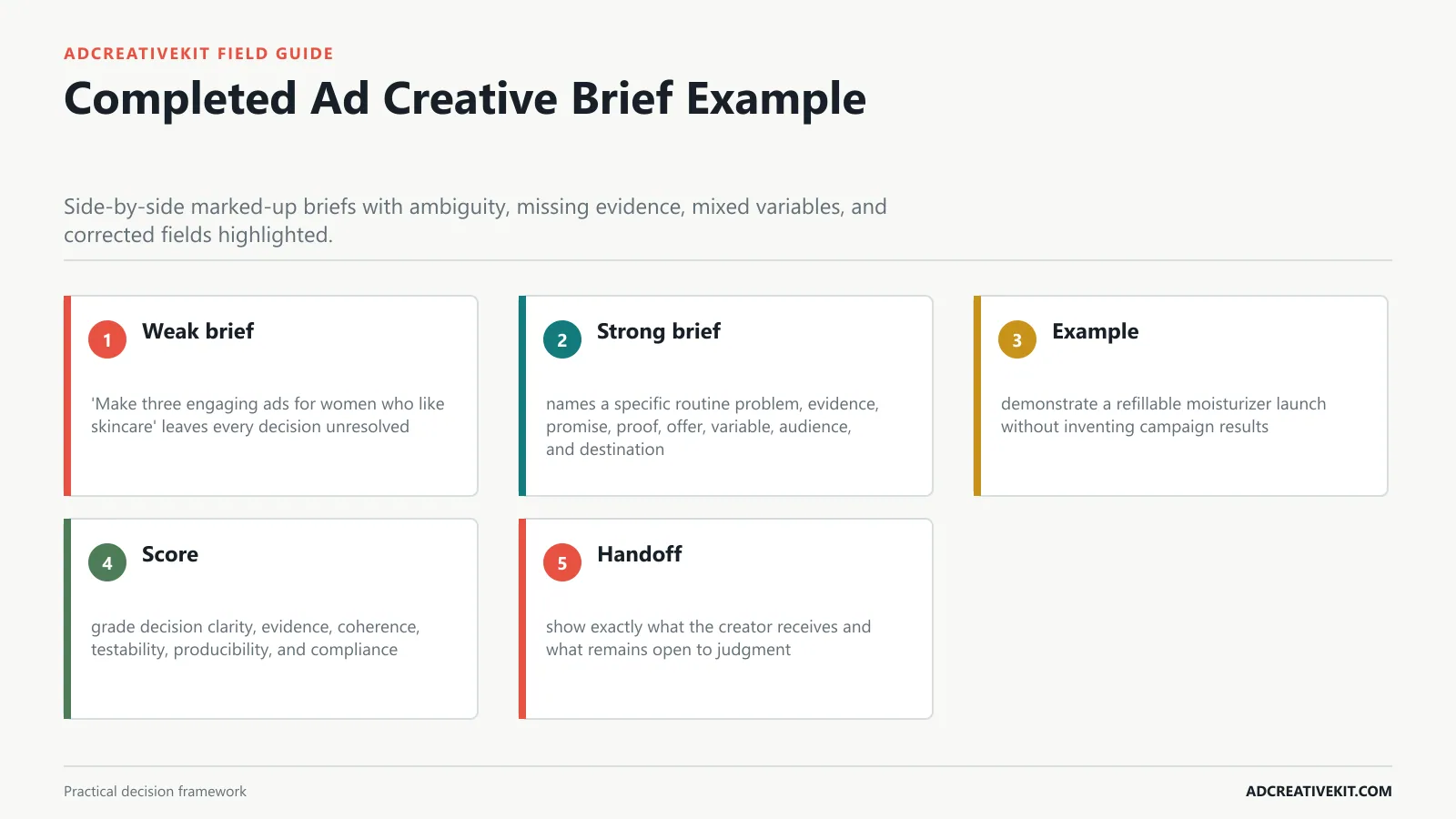 ADCREATIVEKIT FIELD GUIDE

Completed Ad Creative Brief Example

Side-by-side marked-up briefs with ambiguity, missing evidence, mixed variables, and corrected fields highlighted.

1 Weak brief

'Make three engaging ads for women who like skincare' leaves every decision unresolved

2 Strong brief

names a specific routine problem, evidence, promise, proof, offer, variable, audience, and destination

3 Example

demonstrate a refillable moisturizer launch without inventing campaign results

4 Score

grade decision clarity, evidence, coherence, testability, producibility, and compliance

5 Handoff

show exactly what the creator receives and what remains open to judgment

Practical decision framework

ADCREATIVEKIT.COM